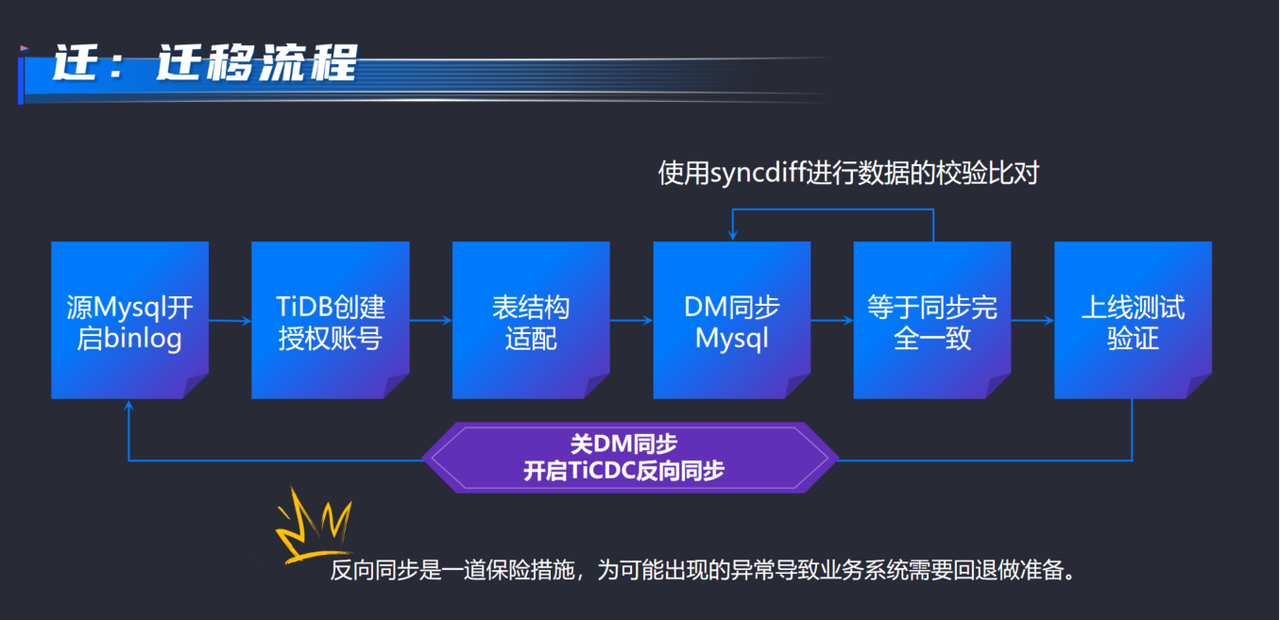 迁：迁移流程

使用syncdiff进行数据的校验比对

源Mysql开启binlog

TiDB创建授权账号

表结构适配

DM同步Mysql

等于同步完全一致

上线测试验证

关DM同步
开启TiCDC反向同步

反向同步是一道保险措施，为可能出现的异常导致业务系统需要回退做准备。